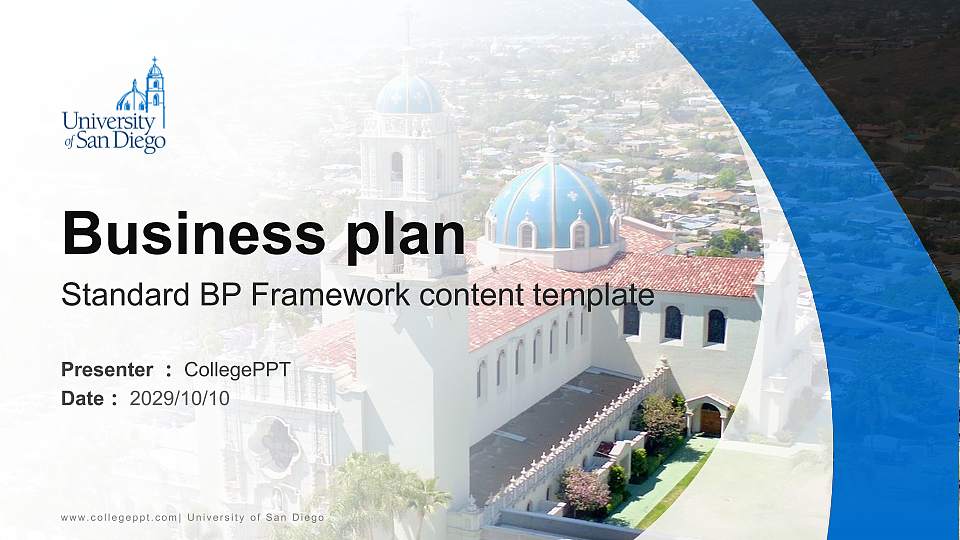 University of San Diego

Business plan

Standard BP Framework content template

Presenter : CollegePPT

Date : 2029/10/10

www.collegeppt.com| University of San Diego